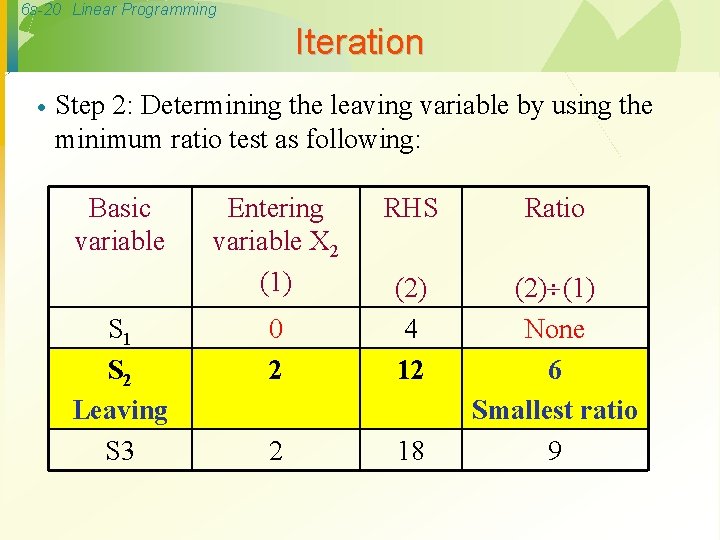 6s-20 Linear Programming

Iteration

• Step 2: Determining the leaving variable by using the minimum ratio test as following:

| Basic variable | Entering variable $X_2$ (1) | RHS (2) | Ratio (2)÷(1) |
|---|---|---|---|
| $S_1$ | 0 | 4 | None |
| $S_2$ Leaving | 2 | 12 | 6 Smallest ratio |
| S3 | 2 | 18 | 9 |